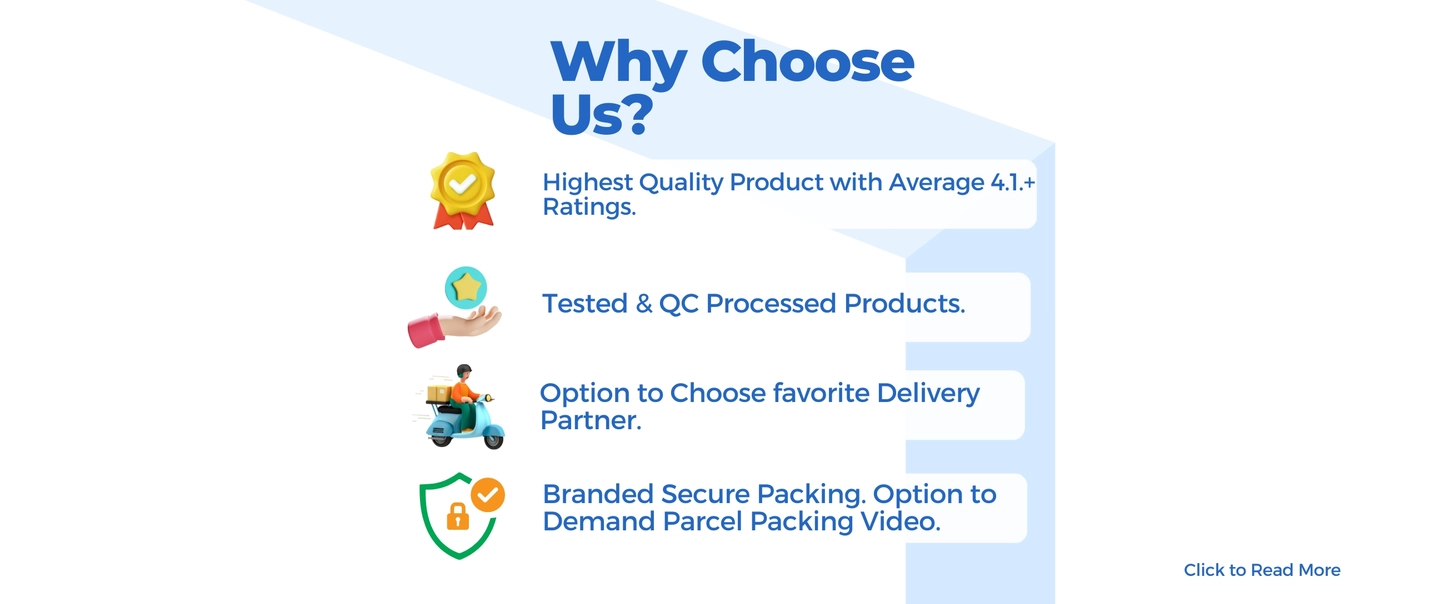 Why Choose Us?

Highest Quality Product with Average 4.1.+ Ratings.

Tested & QC Processed Products.

Option to Choose favorite Delivery Partner.

Branded Secure Packing. Option to Demand Parcel Packing Video.

Click to Read More